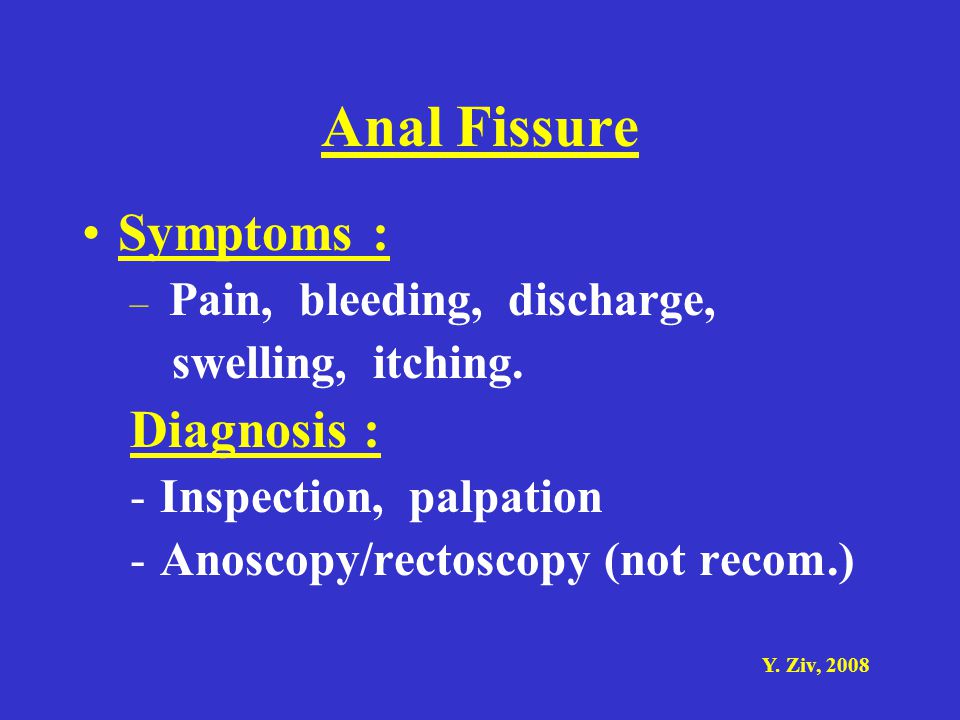 Anal Fissure

• Symptoms :

– Pain, bleeding, discharge, swelling, itching.

Diagnosis :

- Inspection, palpation

- Anoscopy/rectoscopy (not recom.)

Y. Ziv, 2008